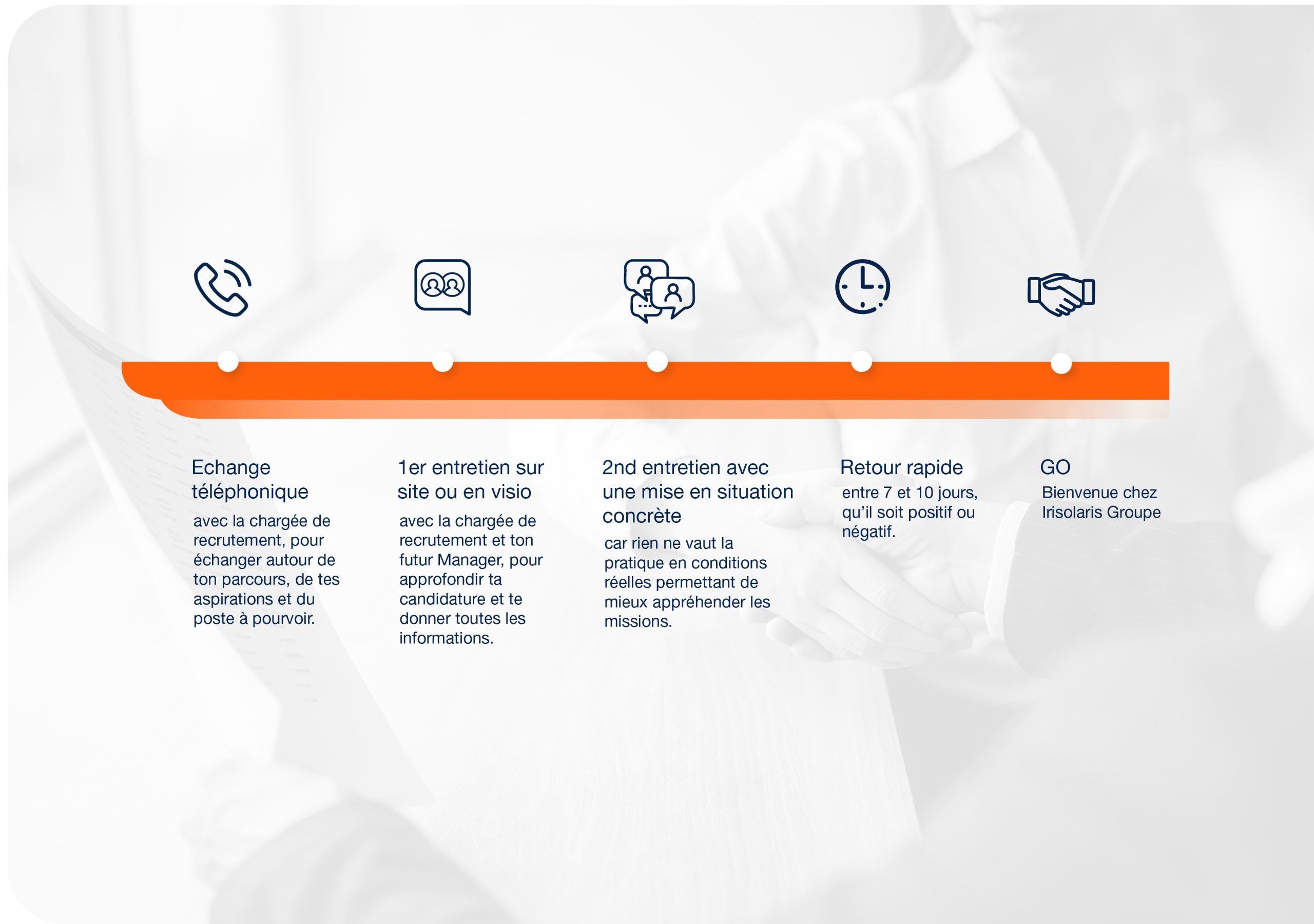 Echange téléphonique
avec la chargée de recrutement, pour échanger autour de ton parcours, de tes aspirations et du poste à pourvoir.

1er entretien sur site ou en visio
avec la chargée de recrutement et ton futur Manager, pour approfondir ta candidature et te donner toutes les informations.

2nd entretien avec une mise en situation concrète
car rien ne vaut la pratique en conditions réelles permettant de mieux appréhender les missions.

Retour rapide
entre 7 et 10 jours, qu'il soit positif ou négatif.

GO
Bienvenue chez Irisolaris Groupe